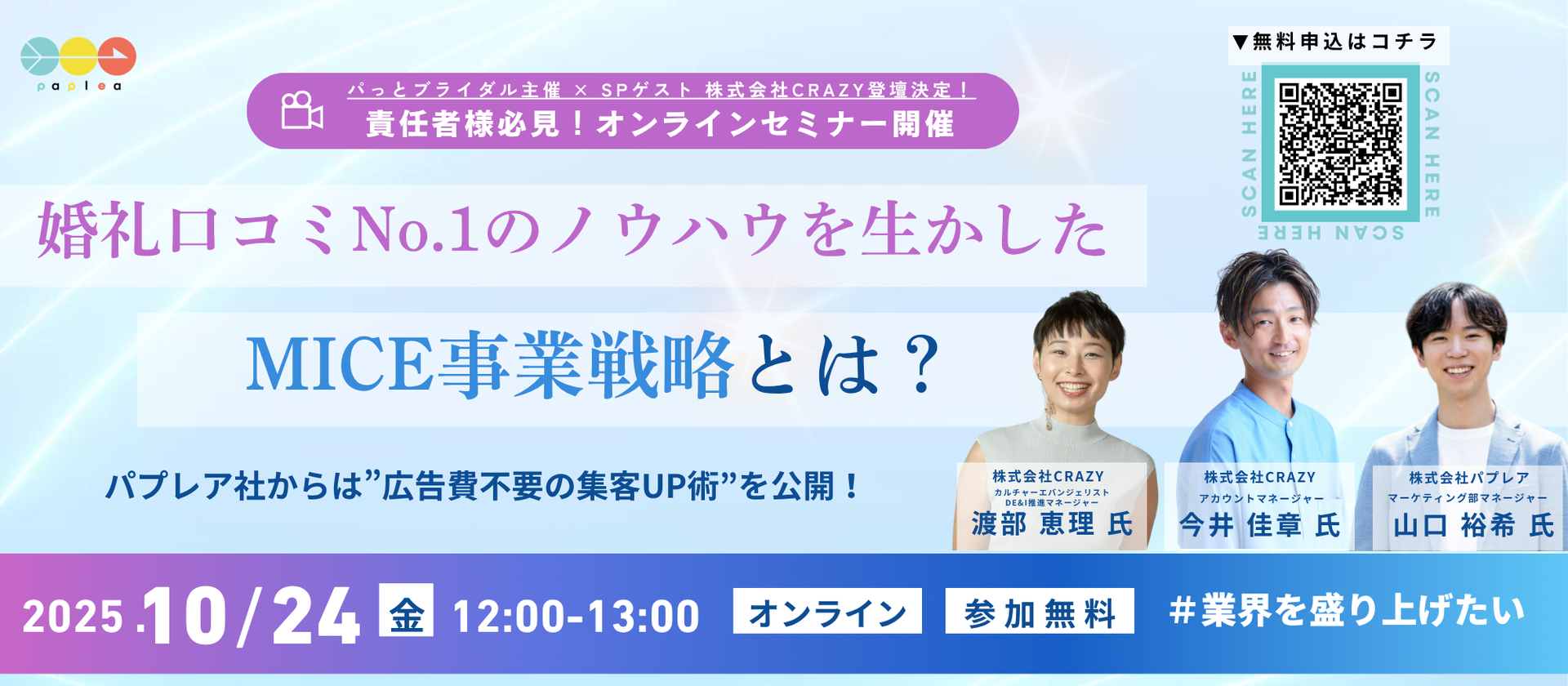 paplea

パっとブライダル主催 × SPゲスト 株式会社CRAZY登壇決定！
責任者様必見！オンラインセミナー開催

▼無料申込はコチラ
SCAN HERE
SCAN HERE
SCAN HERE

婚礼口コミNo.1のノウハウを生かした

MICE事業戦略とは？

パプレア社からは”広告費不要の集客UP術”を公開！

株式会社CRAZY
カルチャーエバンジェリスト
DE&I推進マネージャー
渡部 恵理 氏

株式会社CRAZY
アカウントマネージャー
今井 佳章 氏

株式会社パプレア
マーケティング部マネージャー
山口 裕希 氏

2025.10/24 金 12:00-13:00 オンライン 参加無料 #業界を盛り上げたい